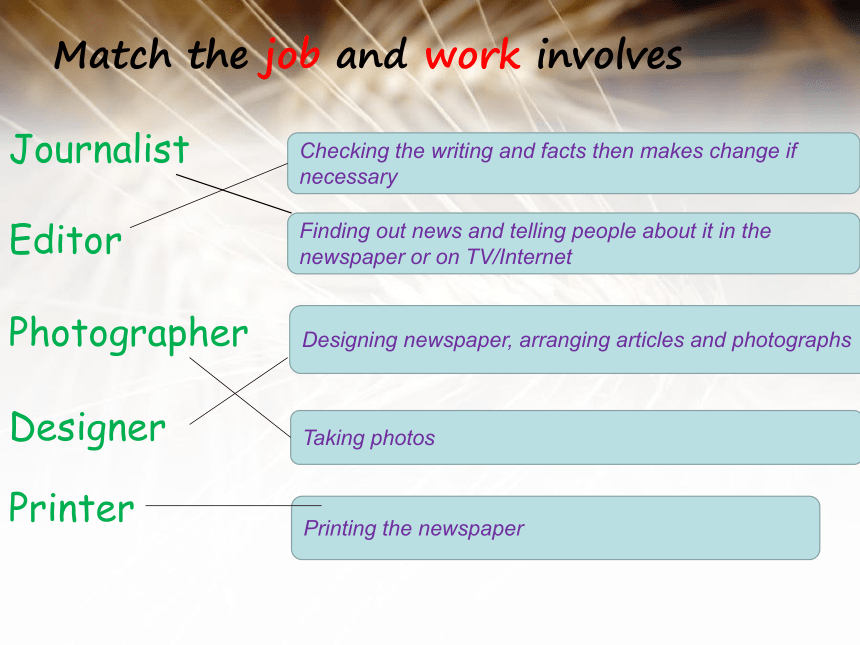 Match the job and work involves

Journalist

Editor

Photographer

Designer

Printer

Checking the writing and facts then makes change if necessary

Finding out news and telling people about it in the newspaper or on TV/Internet

Designing newspaper, arranging articles and photographs

Taking photos

Printing the newspaper